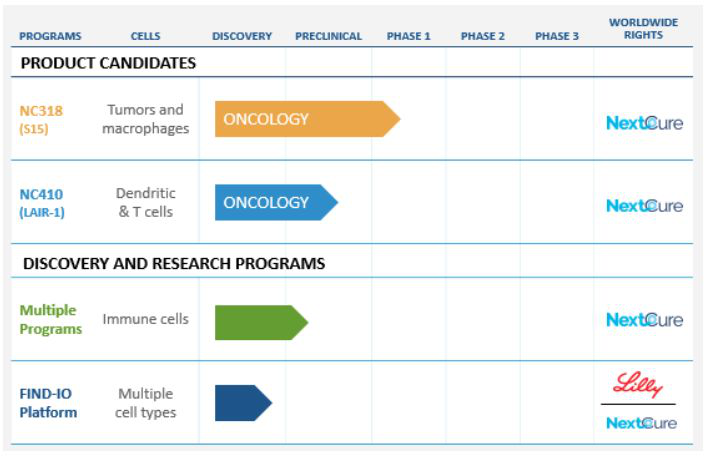 | PROGRAMS | CELLS | DISCOVERY | PRECLINICAL | PHASE 1 | PHASE 2 | PHASE 3 | WORLDWIDE RIGHTS |
|---|---|---|---|---|---|---|---|
| PRODUCT CANDIDATES | | | | | | | |
| NC318 (S15) | Tumors and macrophages | ONCOLOGY | | | | | NextCure |
| NC410 (LAIR-1) | Dendritic & T cells | ONCOLOGY | | | | | NextCure |
| DISCOVERY AND RESEARCH PROGRAMS | | | | | | | |
| Multiple Programs | Immune cells | | | | | | NextCure |
| FIND-IO Platform | Multiple cell types | | | | | | Lilly NextCure |